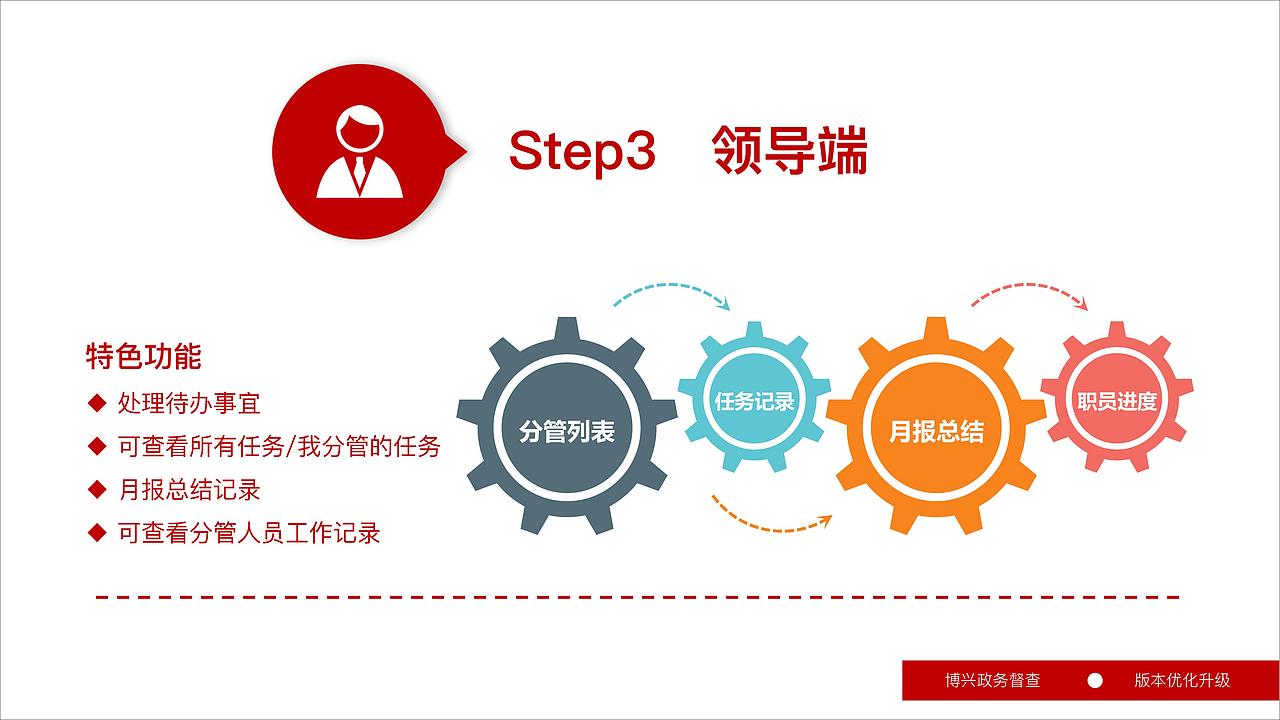 Step3 领导端

特色功能
◆ 处理待办事宜
◆ 可查看所有任务/我分管的任务
◆ 月报总结记录
◆ 可查看分管人员工作记录

分管列表
任务记录
月报总结
职员进度

博兴政务督查 版本优化升级